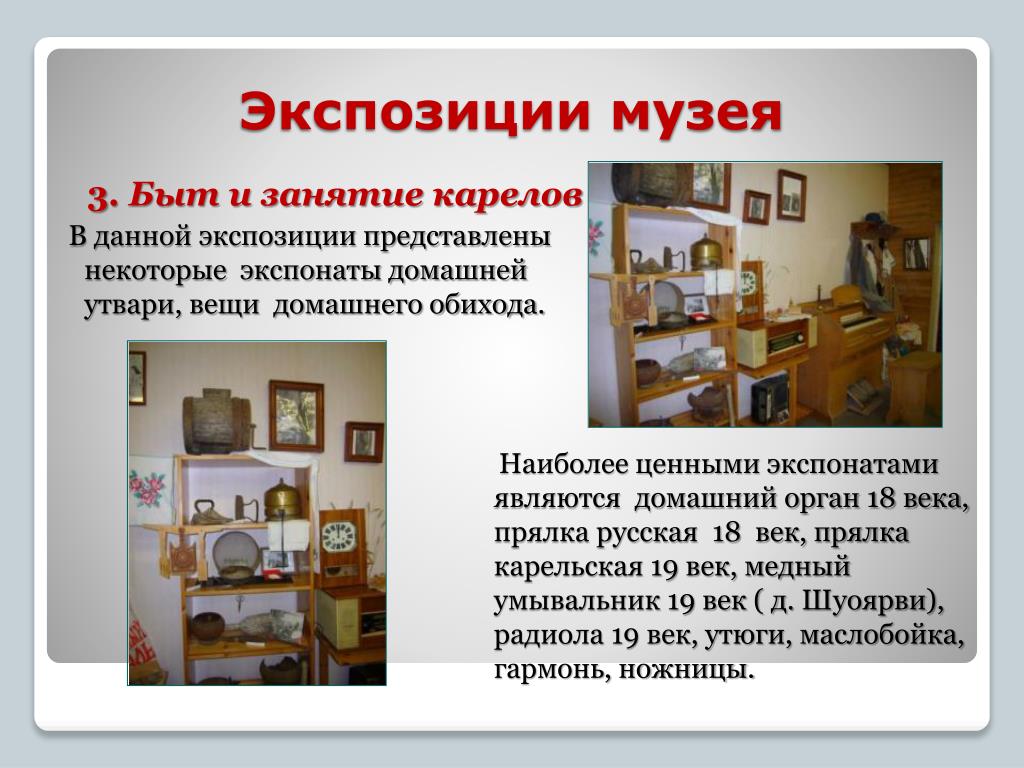 Экспозиции музея

3. Быт и занятие карелов

В данной экспозиции представлены некоторые экспонаты домашней утвари, вещи домашнего обихода.

Наиболее ценными экспонатами являются домашний орган 18 века, прялка русская 18 век, прялка карельская 19 век, медный умывальник 19 век ( д. Шуоярви), радиола 19 век, утюги, маслобойка, гармонь, ножницы.